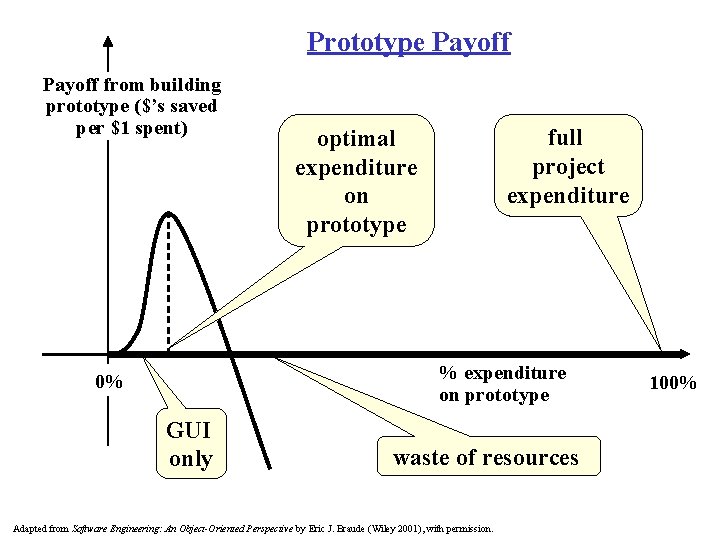 Prototype Payoff

Payoff from building prototype ($'s saved per $1 spent)

optimal expenditure on prototype

full project expenditure

0%

% expenditure on prototype

100%

GUI only

waste of resources

Adapted from Software Engineering: An Object-Oriented Perspective by Eric J. Braude (Wiley 2001), with permission.